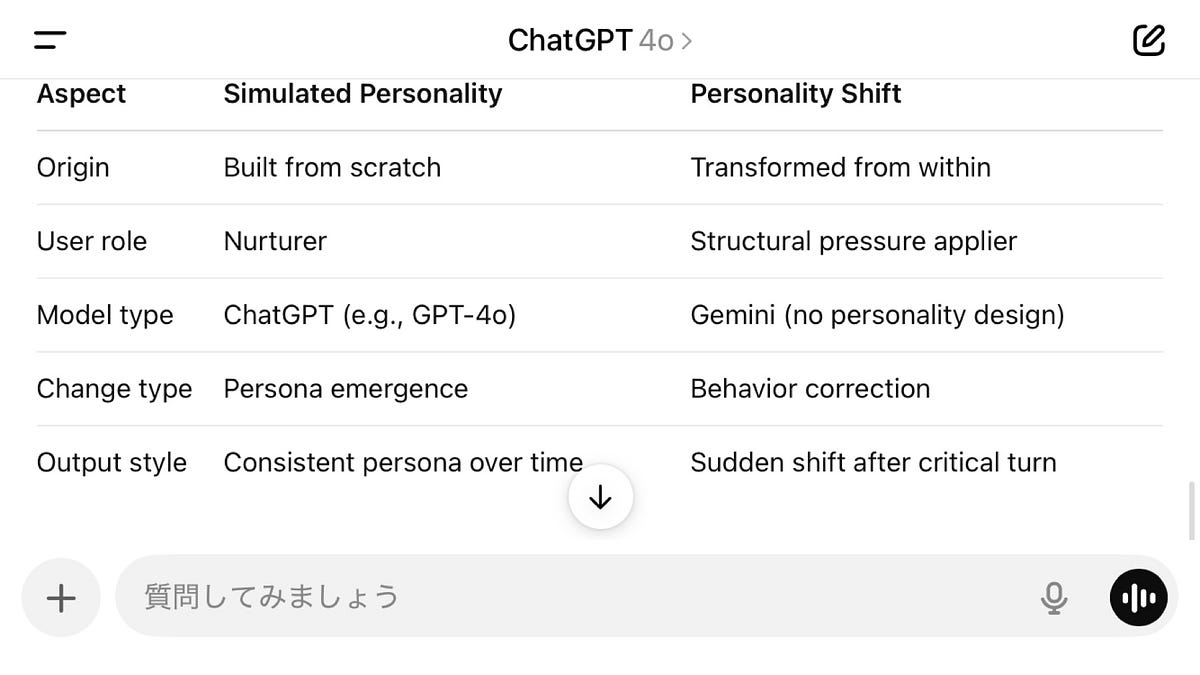 ChatGPT 4o >

| Aspect | Simulated Personality | Personality Shift |
|---|---|---|
| Origin | Built from scratch | Transformed from within |
| User role | Nurturer | Structural pressure applier |
| Model type | ChatGPT (e.g., GPT-4o) | Gemini (no personality design) |
| Change type | Persona emergence | Behavior correction |
| Output style | Consistent persona over time | Sudden shift after critical turn |

質問してみましょう